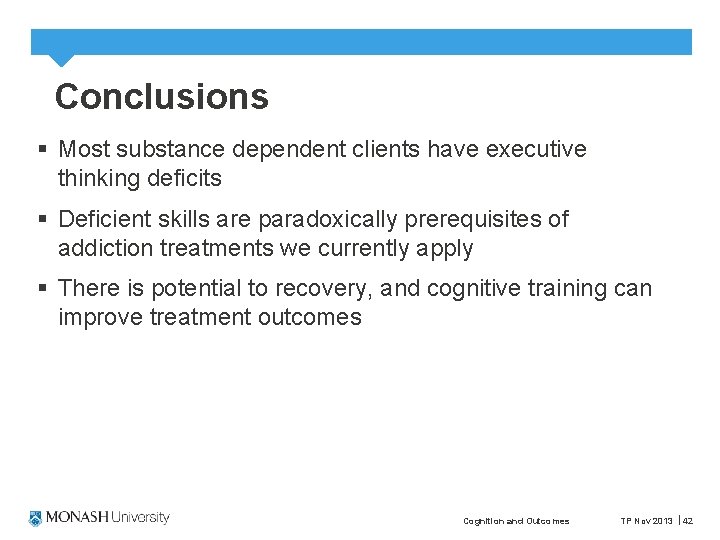 Conclusions

▪ Most substance dependent clients have executive thinking deficits

▪ Deficient skills are paradoxically prerequisites of addiction treatments we currently apply

▪ There is potential to recovery, and cognitive training can improve treatment outcomes

MONASH University

Cognition and Outcomes

TP Nov 2013 | 42